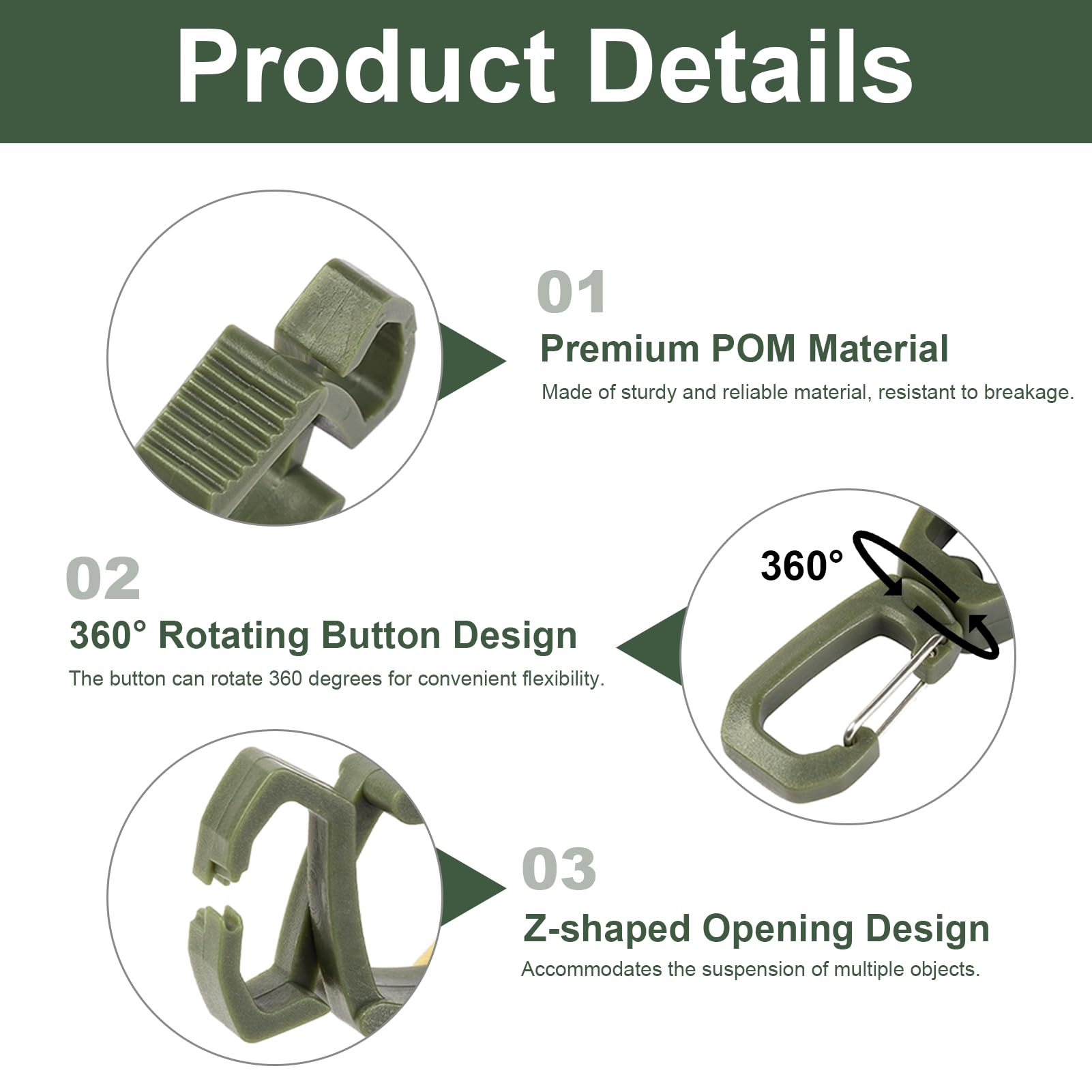 Product Details

01
Premium POM Material
Made of sturdy and reliable material, resistant to breakage.

02
360° Rotating Button Design
The button can rotate 360 degrees for convenient flexibility.

360°

03
Z-shaped Opening Design
Accommodates the suspension of multiple objects.